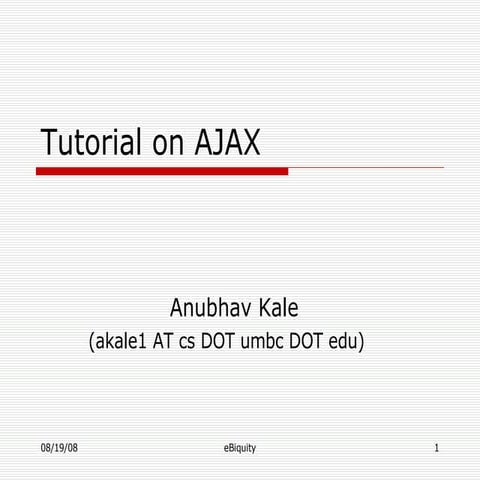 Tutorial on AJAX

Anubhav Kale
(akale1 AT cs DOT umbc DOT edu)

08/19/08 eBiquity 1